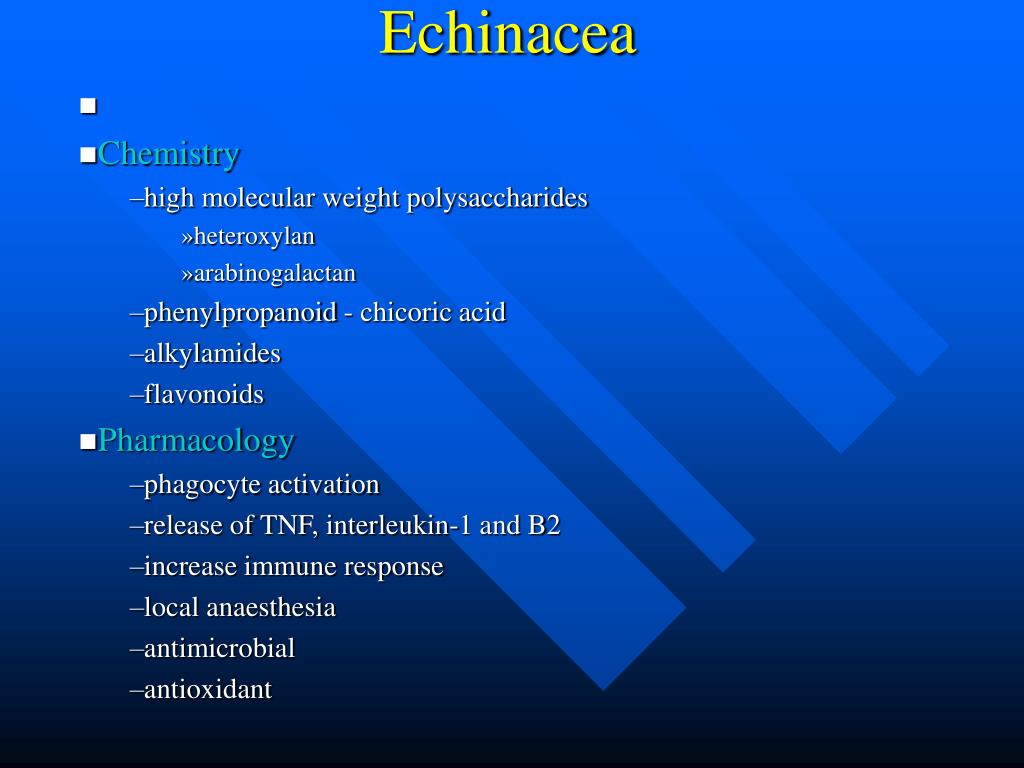 Echinacea

■

■Chemistry

–high molecular weight polysaccharides

»heteroxylan

»arabinogalactan

–phenylpropanoid - chicoric acid

–alkylamides

–flavonoids

■Pharmacology

–phagocyte activation

–release of TNF, interleukin-1 and B2

–increase immune response

–local anaesthesia

–antimicrobial

–antioxidant